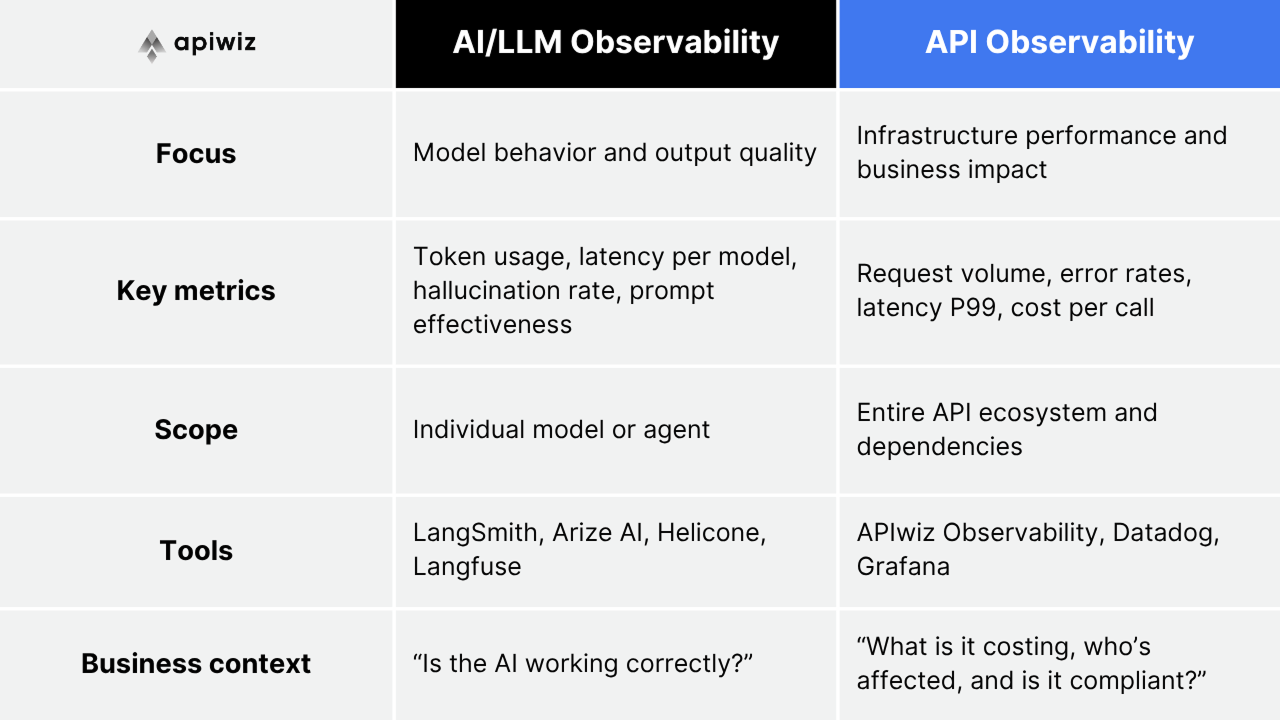 | apiwiz | AI/LLM Observability | API Observability |
|---|---|---|
| Focus | Model behavior and output quality | Infrastructure performance and business impact |
| Key metrics | Token usage, latency per model, hallucination rate, prompt effectiveness | Request volume, error rates, latency P99, cost per call |
| Scope | Individual model or agent | Entire API ecosystem and dependencies |
| Tools | LangSmith, Arize AI, Helicone, Langfuse | APIwiz Observability, Datadog, Grafana |
| Business context | “Is the AI working correctly?” | “What is it costing, who’s affected, and is it compliant?” |